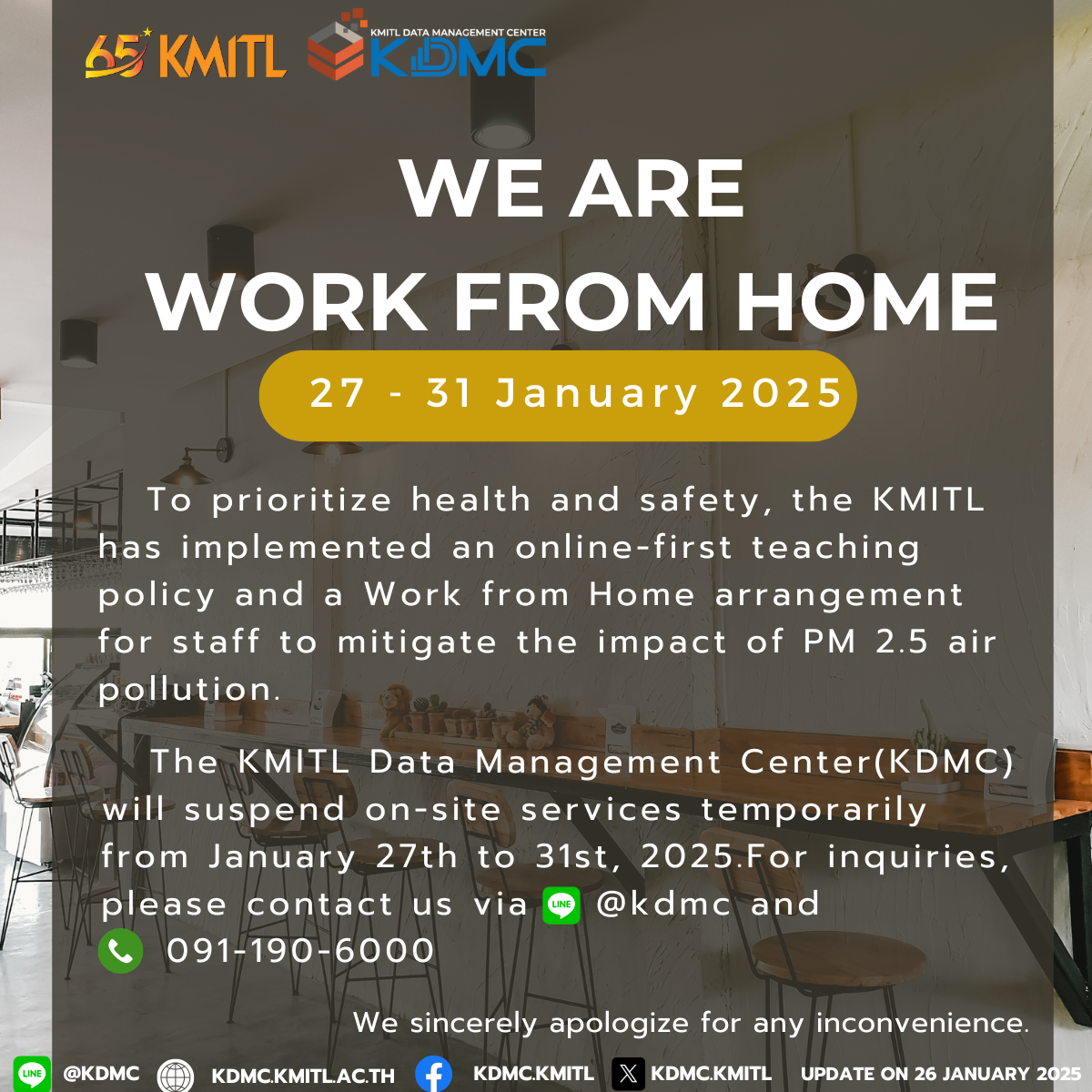 65 KMITL KMITL DATA MANAGEMENT CENTER KDMC

WE ARE
WORK FROM HOME

27 - 31 January 2025

To prioritize health and safety, the KMITL has implemented an online-first teaching policy and a Work from Home arrangement for staff to mitigate the impact of PM 2.5 air pollution.

The KMITL Data Management Center(KDMC) will suspend on-site services temporarily from January 27th to 31st, 2025.For inquiries, please contact us via LINE @kdmc and 091-190-6000

We sincerely apologize for any inconvenience.

LINE @KDMC KDMC.KMITL.AC.TH KDMC.KMITL KDMC.KMITL UPDATE ON 26 JANUARY 2025